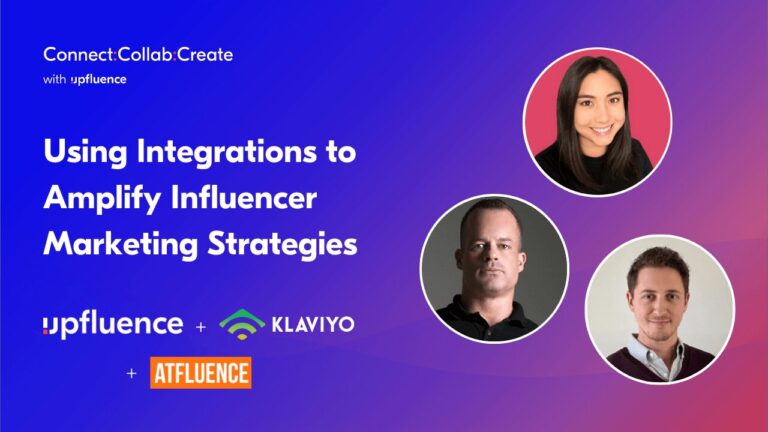 Connect:Collab:Create
with upfluence

Using Integrations to Amplify Influencer Marketing Strategies

upfluence + KLAVIYO
+ ATFLUENCE